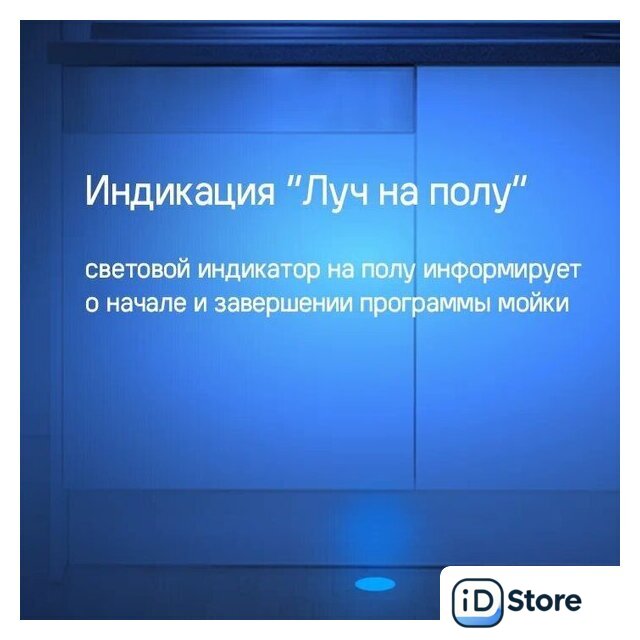 Индикация "Луч на полу"

световой индикатор на полу информирует о начале и завершении программы мойки

iD Store